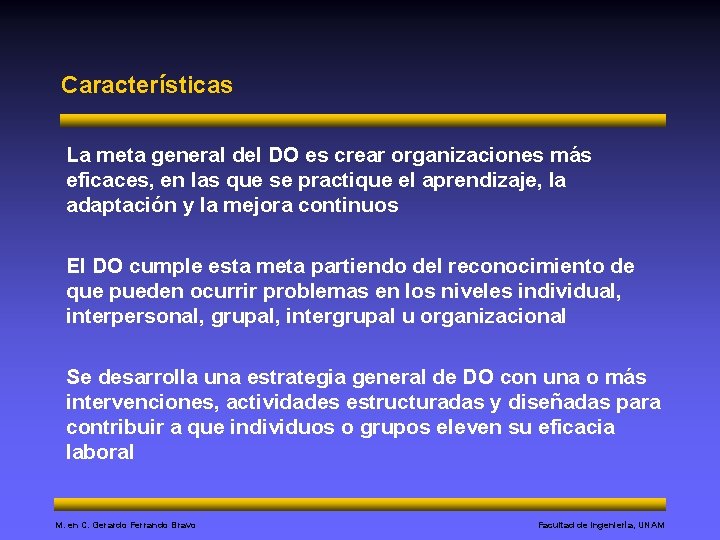 Características

La meta general del DO es crear organizaciones más eficaces, en las que se practique el aprendizaje, la adaptación y la mejora continuos

El DO cumple esta meta partiendo del reconocimiento de que pueden ocurrir problemas en los niveles individual, interpersonal, grupal, intergrupal u organizacional

Se desarrolla una estrategia general de DO con una o más intervenciones, actividades estructuradas y diseñadas para contribuir a que individuos o grupos eleven su eficacia laboral

M. en C. Gerardo Ferrando Bravo

Facultad de Ingeniería, UNAM